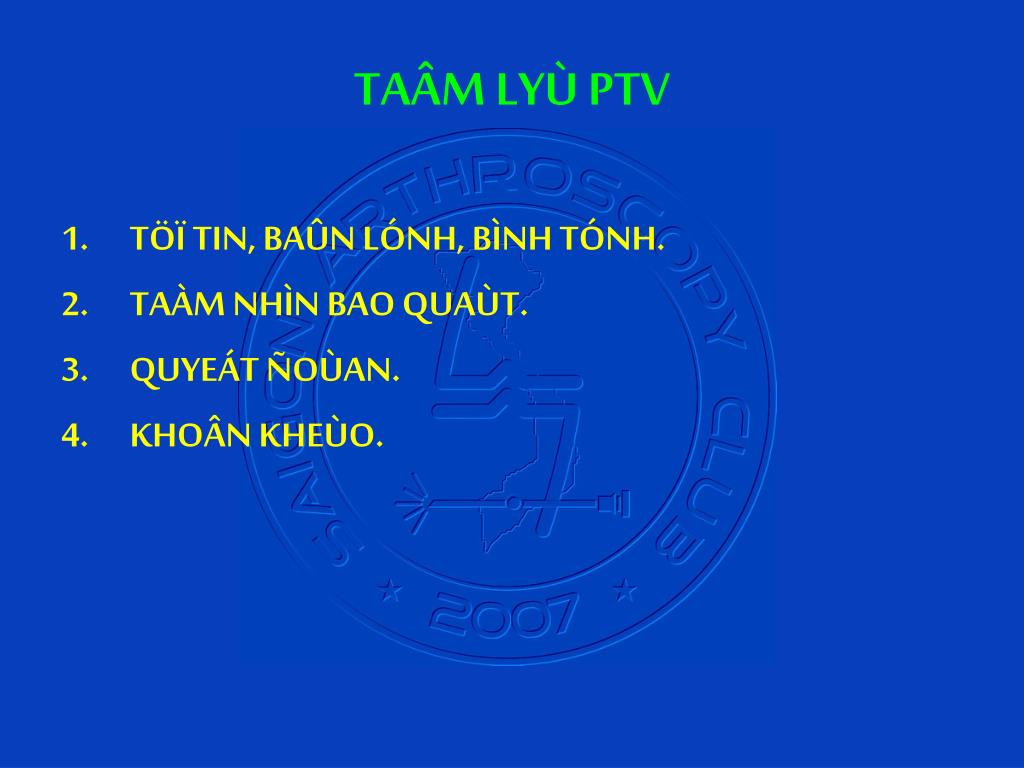 TAÂM LYÙ PTV

1. TÖÏ TIN, BAÛN LÓNH, BÌNH TÓNH.

2. TAÀM NHÌN BAO QUAÙT.

3. QUYEÁT ÑOÙAN.

4. KHOÂN KHEÙO.

SAIGON ARTHROSCOPY CLUB

2007